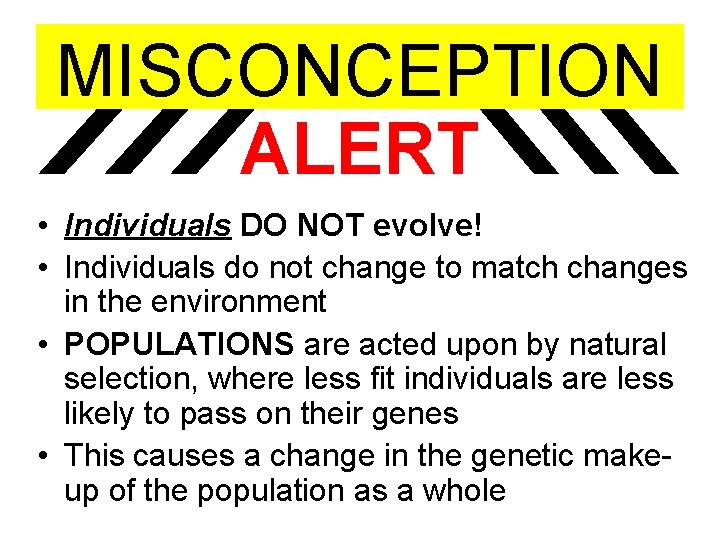 MISCONCEPTION
ALERT

• Individuals DO NOT evolve!
• Individuals do not change to match changes in the environment
• POPULATIONS are acted upon by natural selection, where less fit individuals are less likely to pass on their genes
• This causes a change in the genetic make-up of the population as a whole